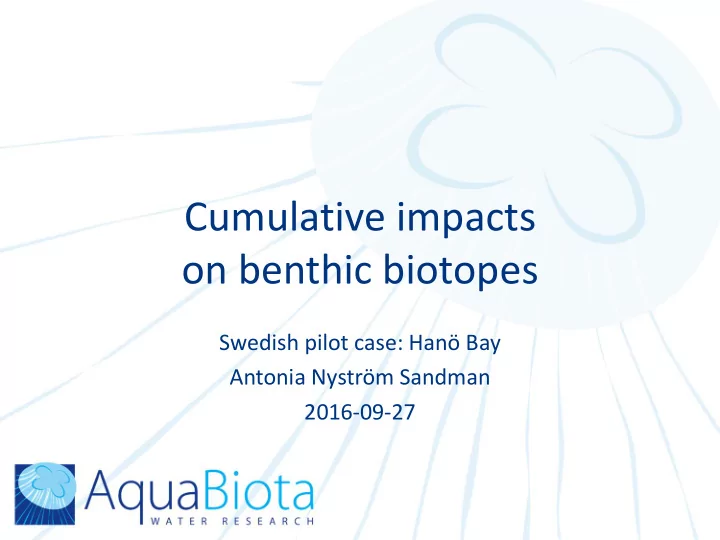 Cumulative impacts on benthic biotopes

Swedish pilot case: Hanö Bay
Antonia Nyström Sandman
2016-09-27

AquaBiota
WATER RESEARCH